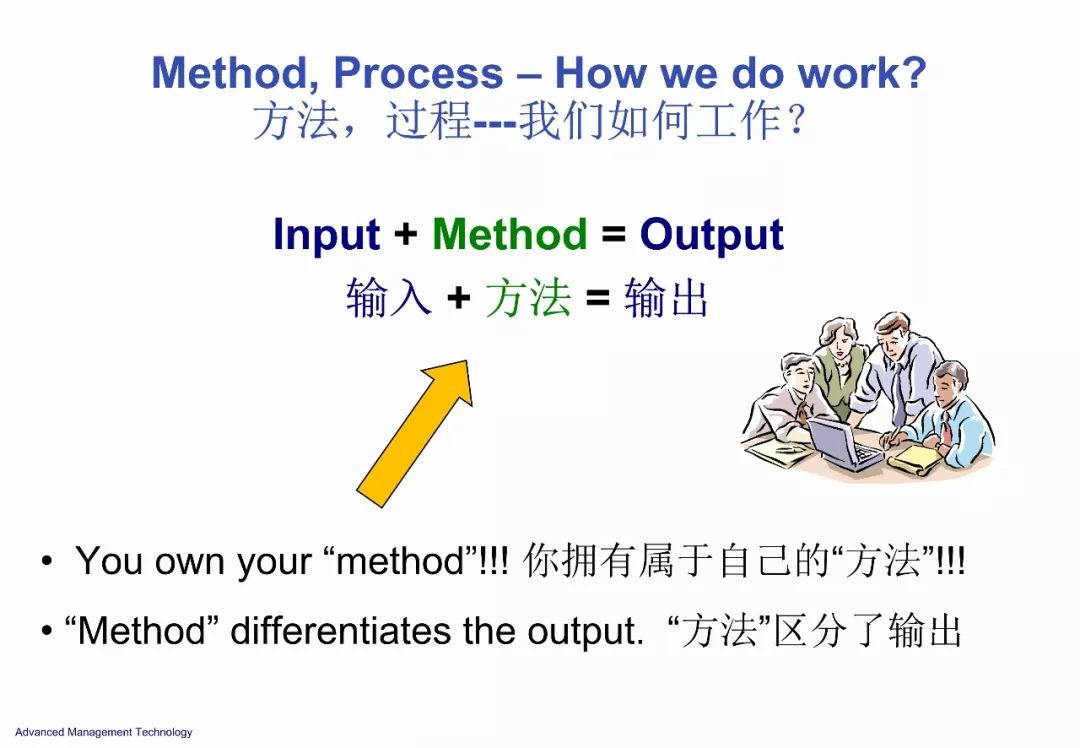 Method, Process – How we do work?
方法，过程---我们如何工作？

Input + Method = Output
输入 + 方法 = 输出

• You own your “method”!!! 你拥有属于自己的“方法”!!!

• “Method” differentiates the output. “方法”区分了输出

Advanced Management Technology